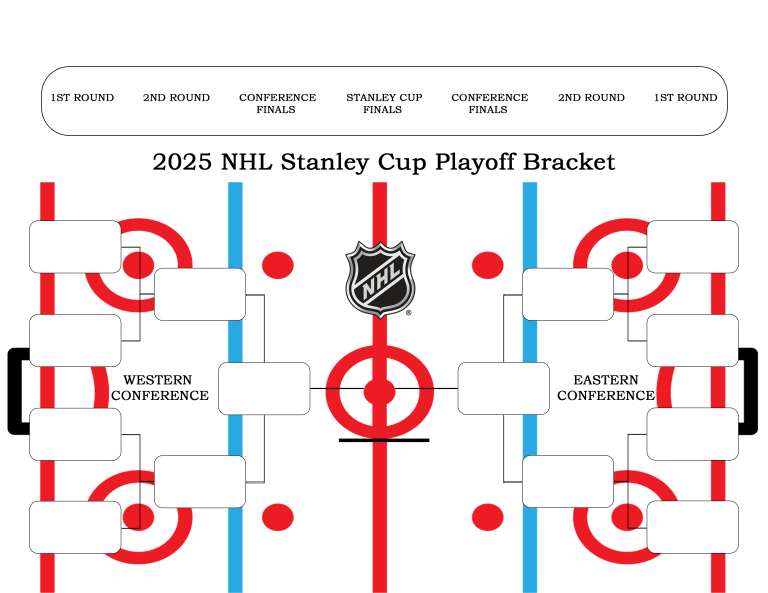 1ST ROUND 2ND ROUND CONFERENCE FINALS STANLEY CUP FINALS CONFERENCE FINALS 2ND ROUND 1ST ROUND

2025 NHL Stanley Cup Playoff Bracket

NHL

WESTERN CONFERENCE

EASTERN CONFERENCE